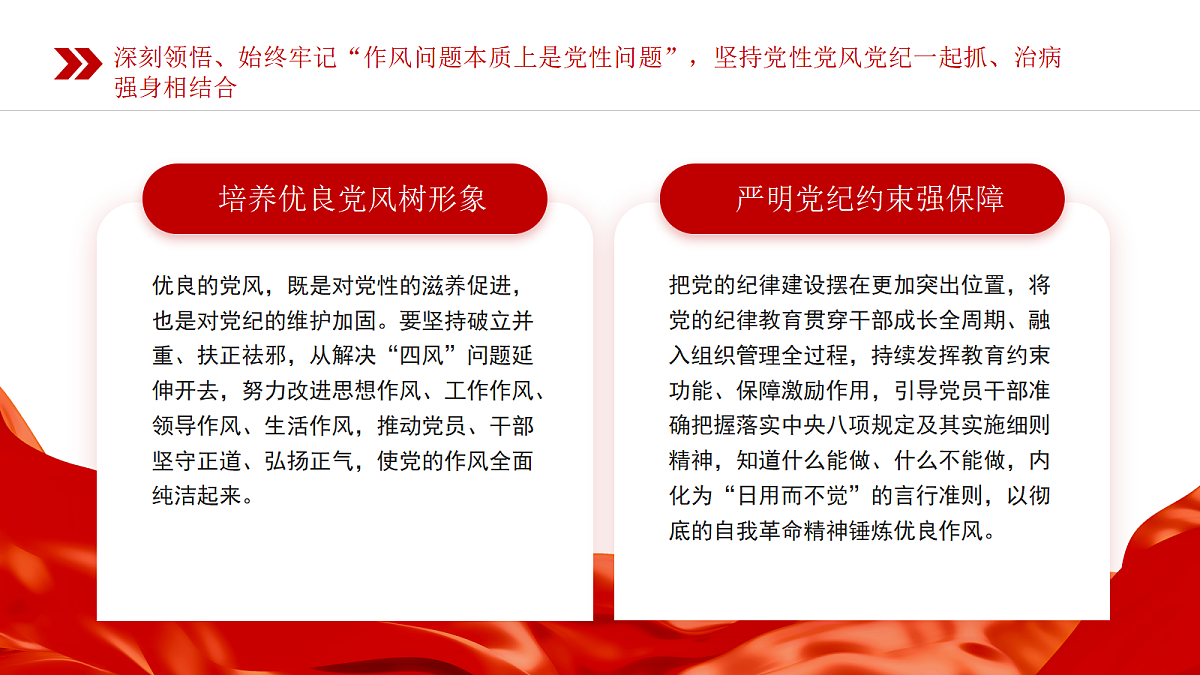 深刻领悟、始终牢记“作风问题本质上是党性问题”，坚持党性党风党纪一起抓、治病强身相结合

培养优良党风树形象

优良的党风，既是对党性的滋养促进，也是对党纪的维护加固。要坚持破立并重、扶正祛邪，从解决“四风”问题延伸开去，努力改进思想作风、工作作风、领导作风、生活作风，推动党员、干部坚守正道、弘扬正气，使党的作风全面纯洁起来。

严明党纪约束强保障

把党的纪律建设摆在更加突出位置，将党的纪律教育贯穿干部成长全周期、融入组织管理全过程，持续发挥教育约束功能、保障激励作用，引导党员干部准确把握落实中央八项规定及其实施细则精神，知道什么能做、什么不能做，内化为“日用而不觉”的言行准则，以彻底的自我革命精神锤炼优良作风。